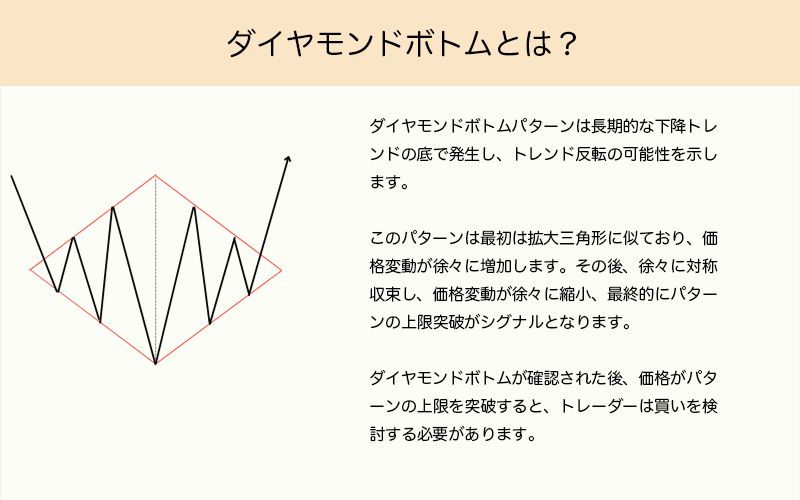 ダイヤモンドボトムとは？

ダイヤモンドボトムパターンは長期的な下降トレンドの底で発生し、トレンド反転の可能性を示します。

このパターンは最初は拡大三角形に似ており、価格変動が徐々に増加します。その後、徐々に対称収束し、価格変動が徐々に縮小、最終的にパターンの上限突破がシグナルとなります。

ダイヤモンドボトムが確認された後、価格がパターンの上限を突破すると、トレーダーは買いを検討する必要があります。